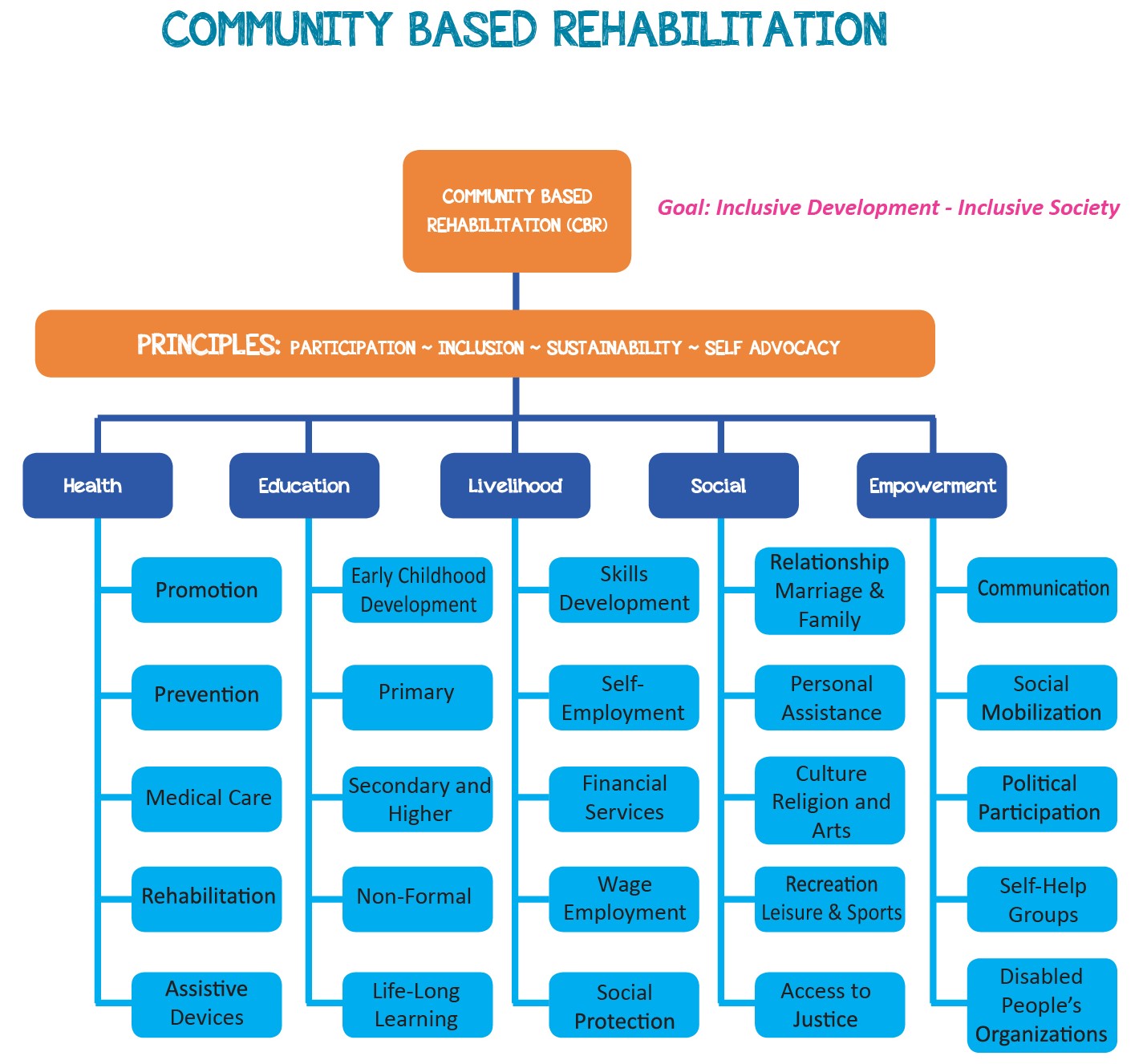 COMMUNITY BASED REHABILITATION

COMMUNITY BASED REHABILITATION (CBR)

Goal: Inclusive Development - Inclusive Society

PRINCIPLES: PARTICIPATION ~ INCLUSION ~ SUSTAINABILITY ~ SELF ADVOCACY

Health

Promotion

Prevention

Medical Care

Rehabilitation

Assistive Devices

Education

Early Childhood Development

Primary

Secondary and Higher

Non-Formal

Life-Long Learning

Livelihood

Skills Development

Self-Employment

Financial Services

Wage Employment

Social Protection

Social

Relationship Marriage & Family

Personal Assistance

Culture Religion and Arts

Recreation Leisure & Sports

Access to Justice

Empowerment

Communication

Social Mobilization

Political Participation

Self-Help Groups

Disabled People's Organizations